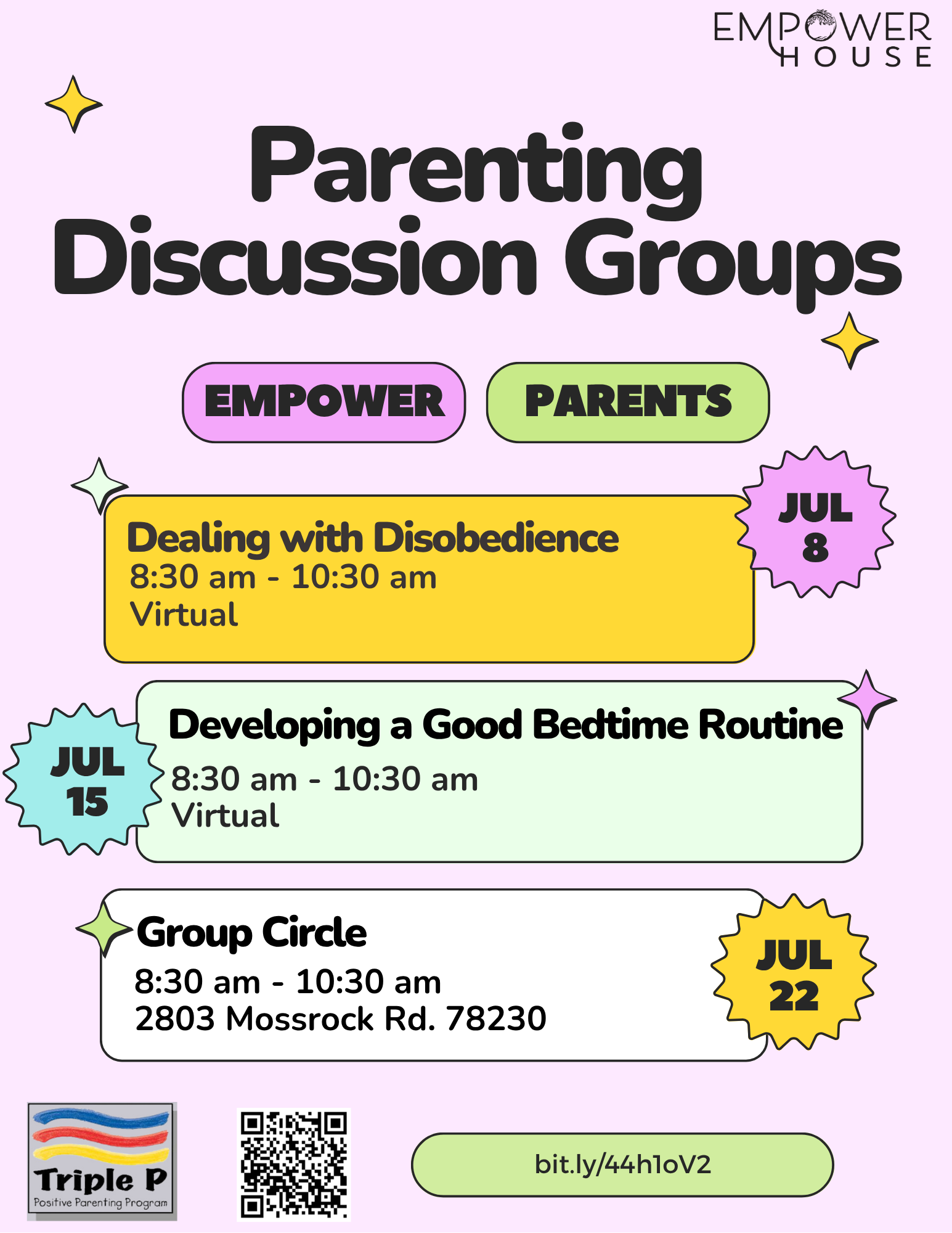 EMPOWER HOUSE

Parenting Discussion Groups

EMPOWER

PARENTS

Dealing with Disobedience
8:30 am - 10:30 am
Virtual

JUL 8

JUL 15

Developing a Good Bedtime Routine
8:30 am - 10:30 am
Virtual

Group Circle
8:30 am - 10:30 am
2803 Mossrock Rd. 78230

JUL 22

Triple P
Positive Parenting Program

bit.ly/44h1oV2